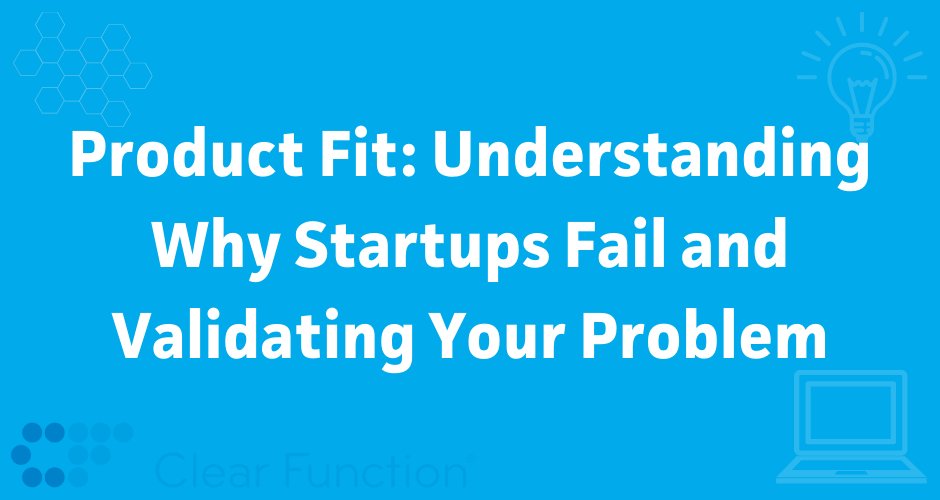 Product Fit: Understanding Why Startups Fail and Validating Your Problem

Clear Function